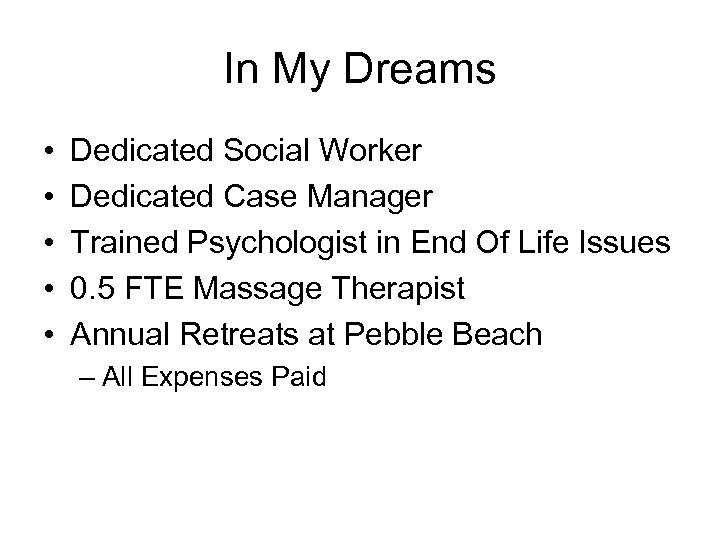 In My Dreams

• Dedicated Social Worker
• Dedicated Case Manager
• Trained Psychologist in End Of Life Issues
• 0.5 FTE Massage Therapist
• Annual Retreats at Pebble Beach
– All Expenses Paid